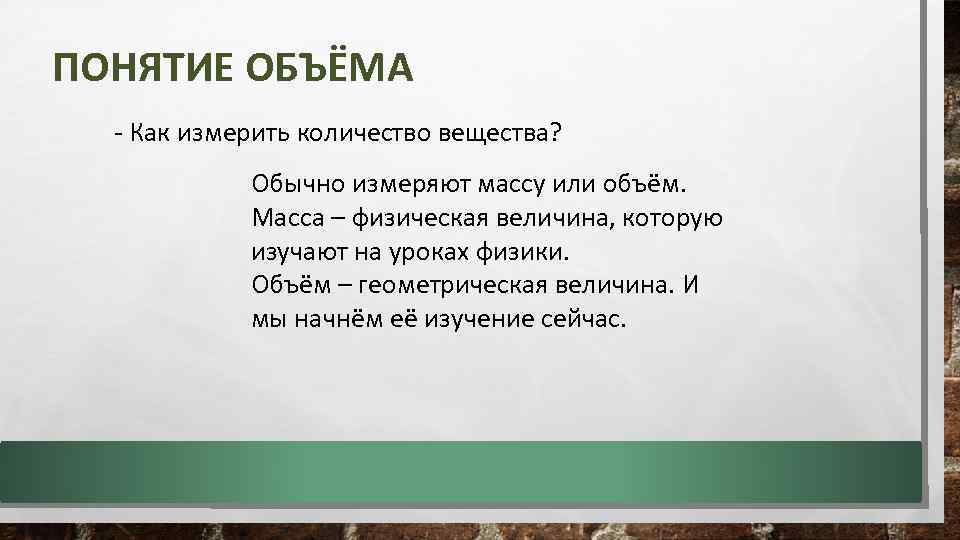 ПОНЯТИЕ ОБЪЁМА

- Как измерить количество вещества?

Обычно измеряют массу или объём.
Масса – физическая величина, которую изучают на уроках физики.
Объём – геометрическая величина. И мы начнём её изучение сейчас.